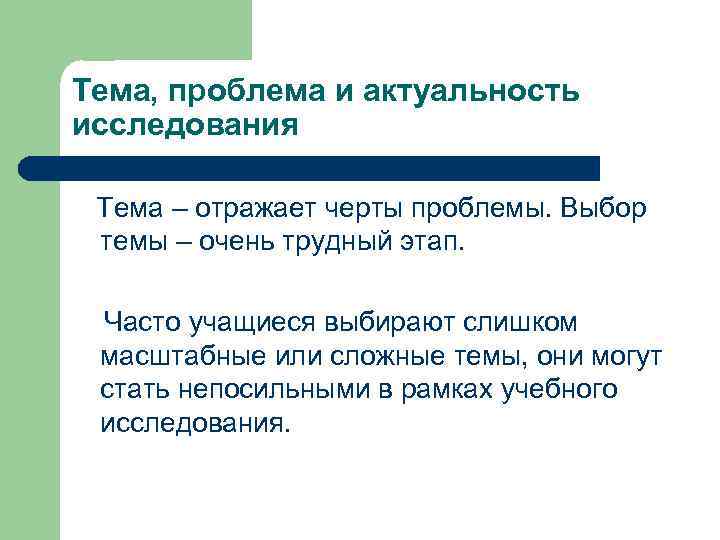 Тема, проблема и актуальность исследования

Тема – отражает черты проблемы. Выбор темы – очень трудный этап.

Часто учащиеся выбирают слишком масштабные или сложные темы, они могут стать непосильными в рамках учебного исследования.